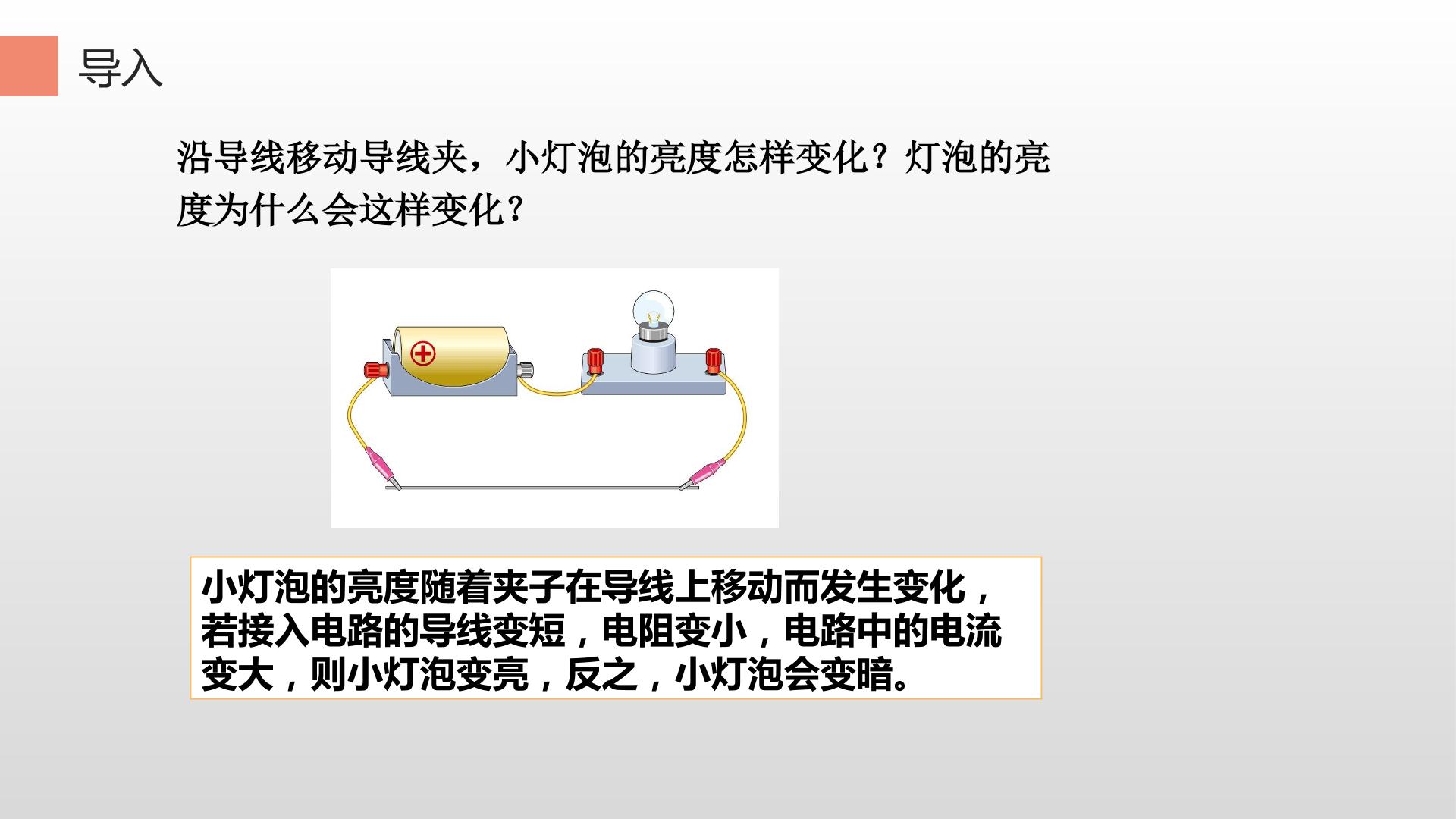 导入

沿导线移动导线夹，小灯泡的亮度怎样变化？灯泡的亮度为什么会这样变化？

小灯泡的亮度随着夹子在导线上移动而发生变化，若接入电路的导线变短，电阻变小，电路中的电流变大，则小灯泡变亮，反之，小灯泡会变暗。